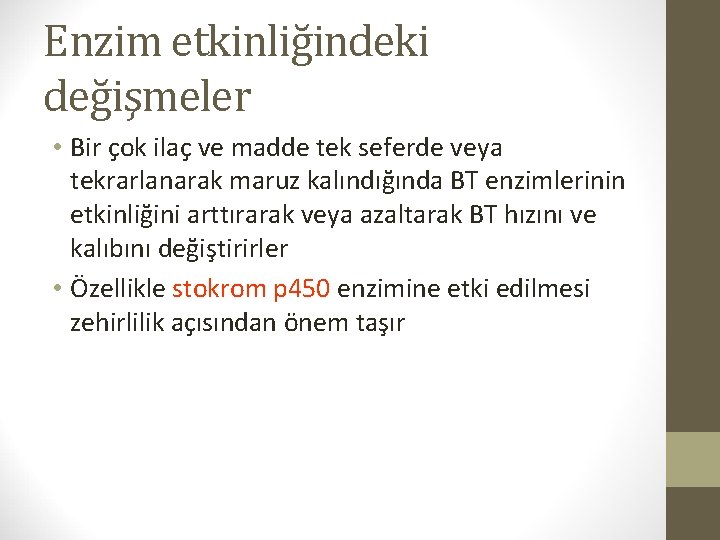 Enzim etkinliğindeki değişmeler

• Bir çok ilaç ve madde tek seferde veya tekrarlanarak maruz kalındığında BT enzimlerinin etkinliğini arttırarak veya azaltarak BT hızını ve kalıbını değiştirirler
• Özellikle stokrom p450 enzimine etki edilmesi zehirlilik açısından önem taşır